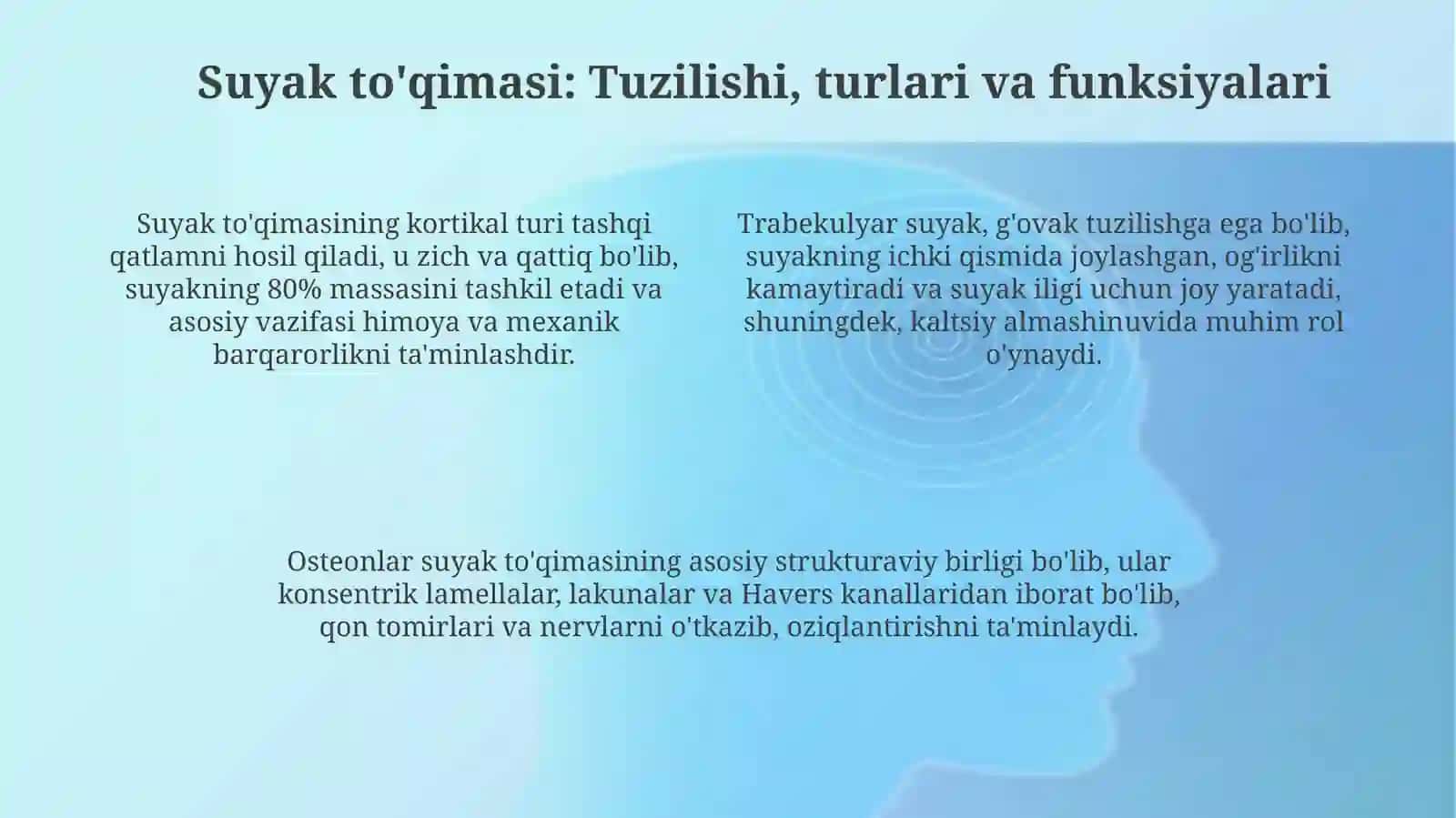 Suyak to'qimasi: Tuzilishi, turlari va funksiyalari

Suyak to'qimasining kortikal turi tashqi qatlamni hosil qiladi, u zich va qattiq bo'lib, suyakning 80% massasini tashkil etadi va asosiy vazifasi himoya va mexanik barqarorlikni ta'minlashdir.

Trabekulyar suyak, g'ovak tuzilishga ega bo'lib, suyakning ichki qismida joylashgan, og'irlikni kamaytiradi va suyak iligi uchun joy yaratadi, shuningdek, kaltsiy almashinuvida muhim rol o'ynaydi.

Osteonlar suyak to'qimasining asosiy strukturaviy birligi bo'lib, ular konsentrik lamellalar, lakunalar va Havers kanallaridan iborat bo'lib, qon tomirlari va nervlarni o'tkazib, oziqlantirishni ta'minlaydi.